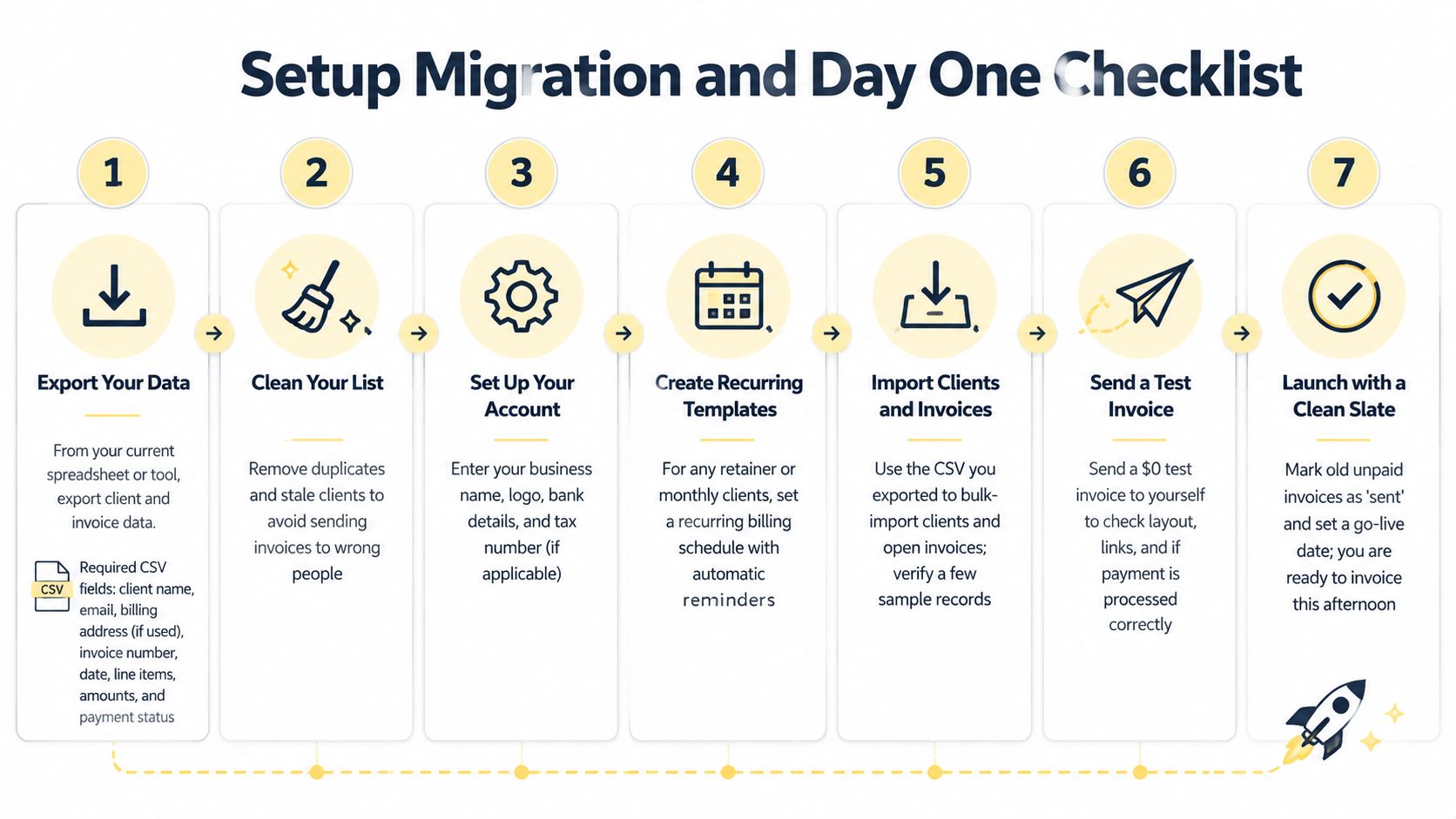 Setup Migration and Day One Checklist

1

Export Your Data

From your current spreadsheet or tool, export client and invoice data.

CSV

Required CSV fields: client name, email, billing address (if used), invoice number, date, line items, amounts, and payment status

2

Clean Your List

Remove duplicates and stale clients to avoid sending invoices to wrong people

3

Set Up Your Account

Enter your business name, logo, bank details, and tax number (if applicable)

4

Create Recurring Templates

For any retainer or monthly clients, set a recurring billing schedule with automatic reminders

5

Import Clients and Invoices

Use the CSV you exported to bulk-import clients and open invoices; verify a few sample records

6

Send a Test Invoice

Send a $0 test invoice to yourself to check layout, links, and if payment is processed correctly

7

Launch with a Clean Slate

Mark old unpaid invoices as 'sent' and set a go-live date; you are ready to invoice this afternoon